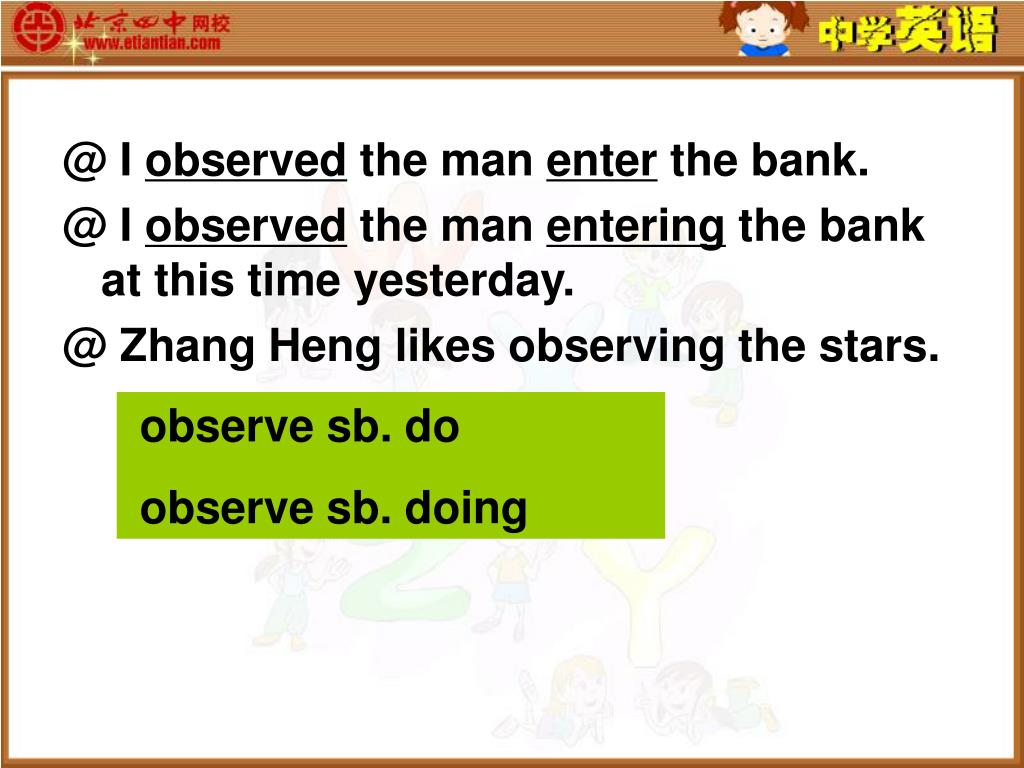 北京四中网校
www.etiantian.com

中学英语

@ I observed the man enter the bank.

@ I observed the man entering the bank at this time yesterday.

@ Zhang Heng likes observing the stars.

observe sb. do

observe sb. doing